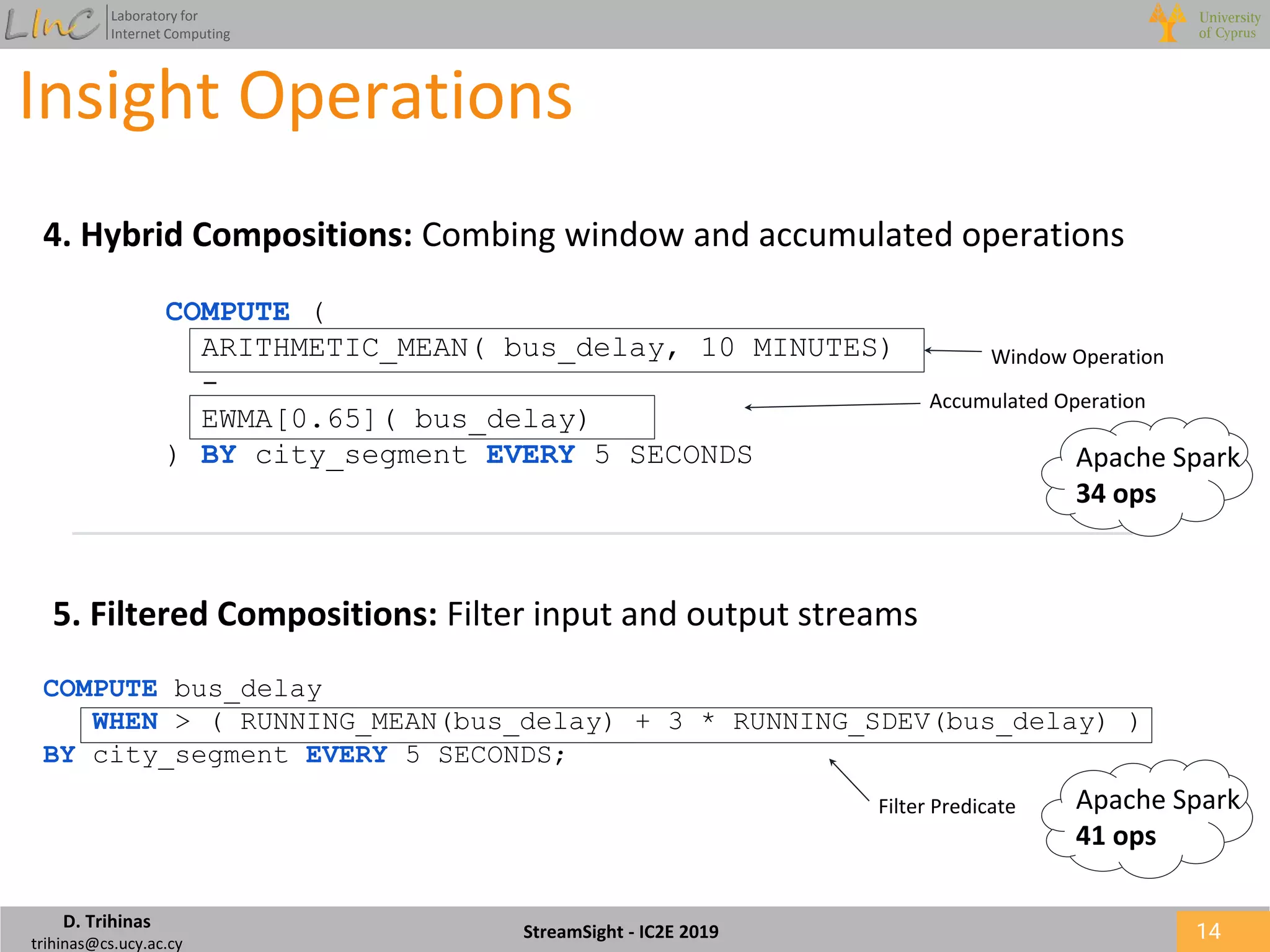 LInC Laboratory for Internet Computing

University of Cyprus

Insight Operations

4. Hybrid Compositions: Combing window and accumulated operations

COMPUTE (
ARITHMETIC_MEAN( bus_delay, 10 MINUTES)
-
EWMA[0.65]( bus_delay)
) BY city_segment EVERY 5 SECONDS

Window Operation

Accumulated Operation

Apache Spark
34 ops

5. Filtered Compositions: Filter input and output streams

COMPUTE bus_delay
WHEN > ( RUNNING_MEAN(bus_delay) + 3 * RUNNING_SDEV(bus_delay) )
BY city_segment EVERY 5 SECONDS;

Filter Predicate

Apache Spark
41 ops

D. Trihinas
trihinas@cs.ucy.ac.cy

StreamSight - IC2E 2019

14